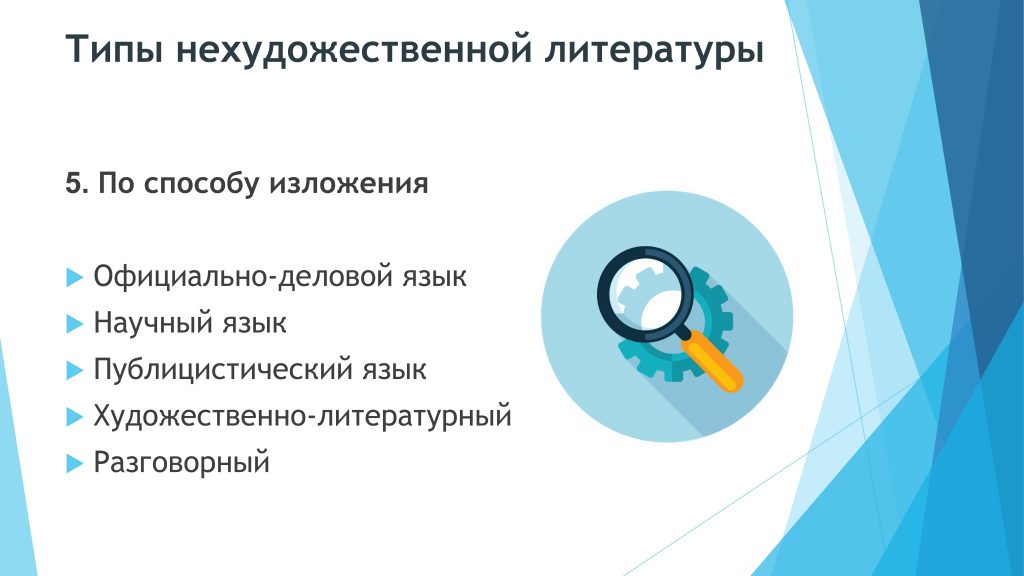 Типы нехудожественной литературы

5. По способу изложения

Официально-деловой язык
Научный язык
Публицистический язык
Художественно-литературный
Разговорный